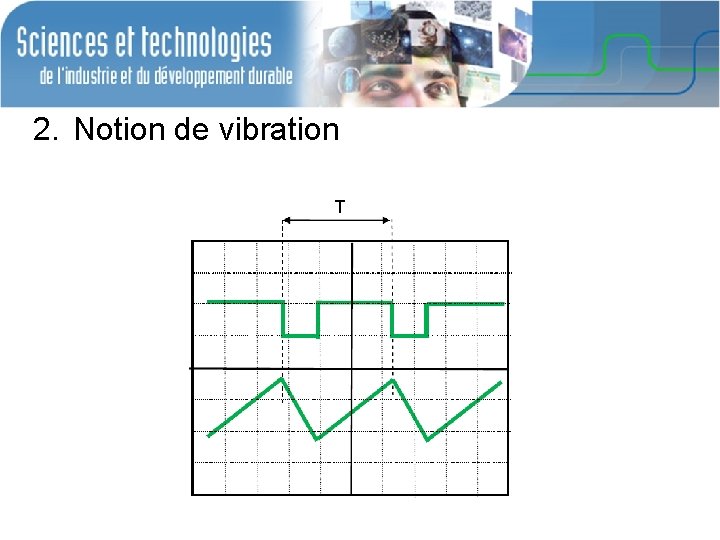 Sciences et technologies
de l'industrie et du développement durable

2. Notion de vibration

T